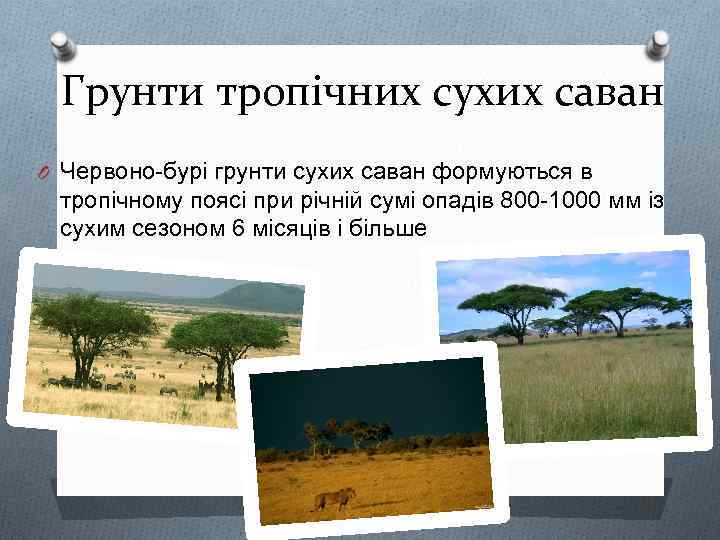 Грунти тропічних сухих саван

Червоно-бурі грунти сухих саван формуються в тропічному поясі при річній сумі опадів 800-1000 мм із сухим сезоном 6 місяців і більше